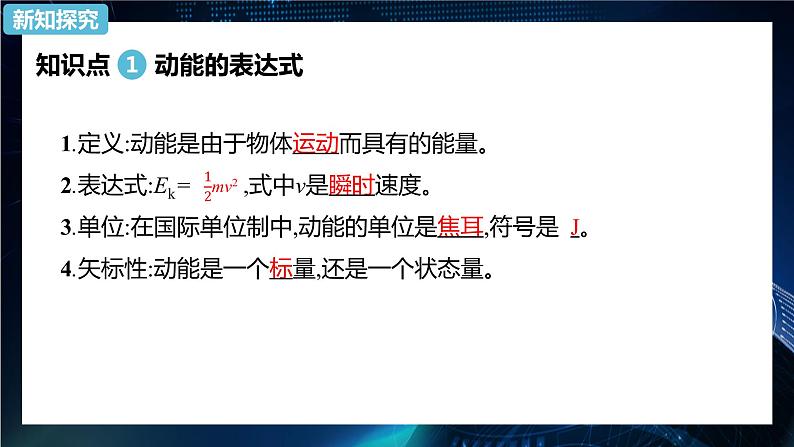 新知探究

知识点 1 动能的表达式

1.定义:动能是由于物体运动而具有的能量。

2.表达式:$E_k=\frac{1}{2}mv^2$,式中$v$是瞬时速度。

3.单位:在国际单位制中,动能的单位是焦耳,符号是 J。

4.矢标性:动能是一个标量,还是一个状态量。